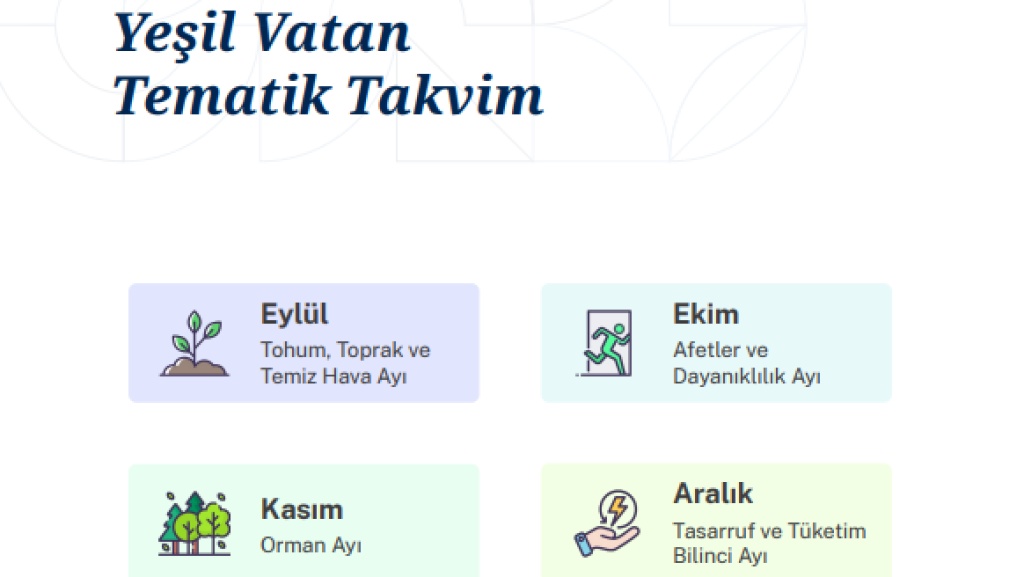 Yeşil Vatan
Tematik Takvim

Eylül
Tohum, Toprak ve Temiz Hava Ayı

Ekim
Afetler ve Dayanıklılık Ayı

Kasım
Orman Ayı

Aralık
Tasarruf ve Tüketim Bilinci Ayı